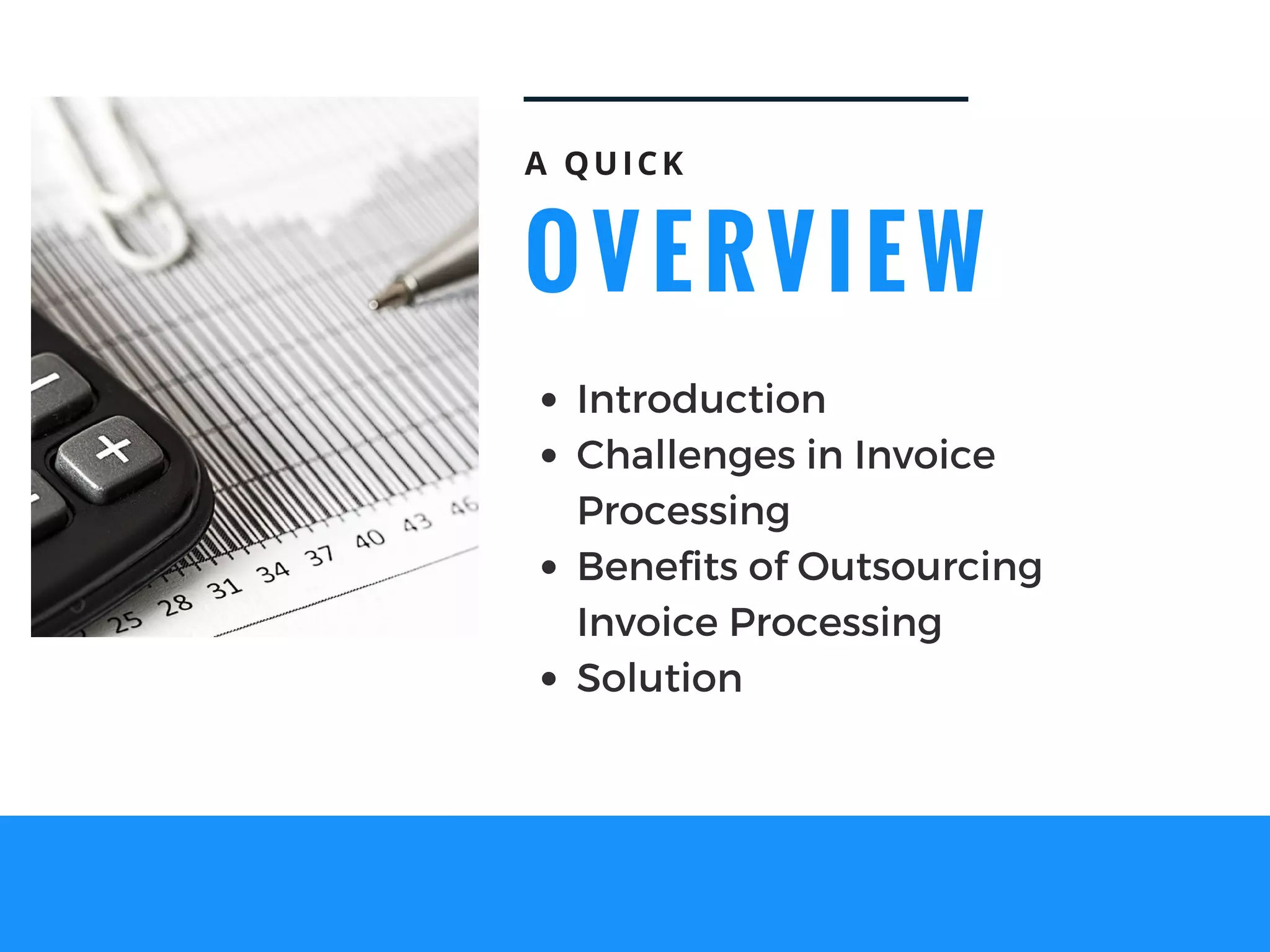 25 28 31 34 37 40 43 46

A QUICK
OVERVIEW

- Introduction
- Challenges in Invoice Processing
- Benefits of Outsourcing Invoice Processing
- Solution